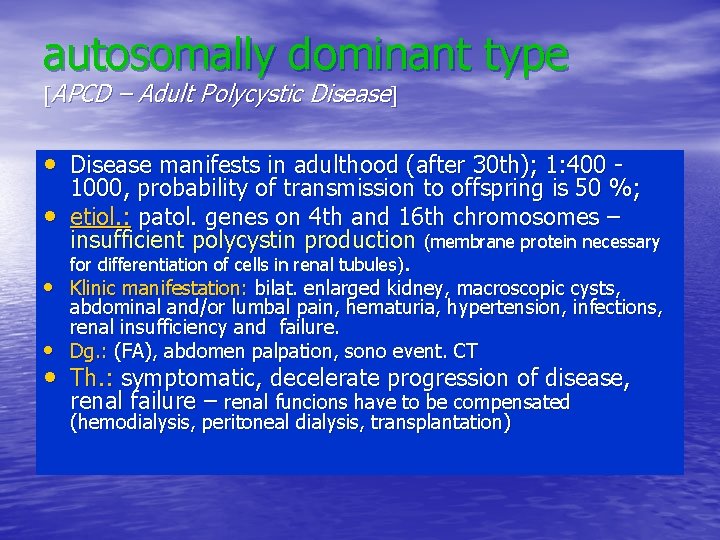 autosomally dominant type
[APCD – Adult Polycystic Disease]

• Disease manifests in adulthood (after 30th); 1:400 - 1000, probability of transmission to offspring is 50 %;
• etiol.: patol. genes on 4th and 16th chromosomes – insufficient polycystin production (membrane protein necessary for differentiation of cells in renal tubules).
• Klinic manifestation: bilat. enlarged kidney, macroscopic cysts, abdominal and/or lumbal pain, hematuria, hypertension, infections, renal insufficiency and failure.
• Dg.: (FA), abdomen palpation, sono event. CT
• Th.: symptomatic, decelerate progression of disease, renal failure – renal funcions have to be compensated (hemodialysis, peritoneal dialysis, transplantation)